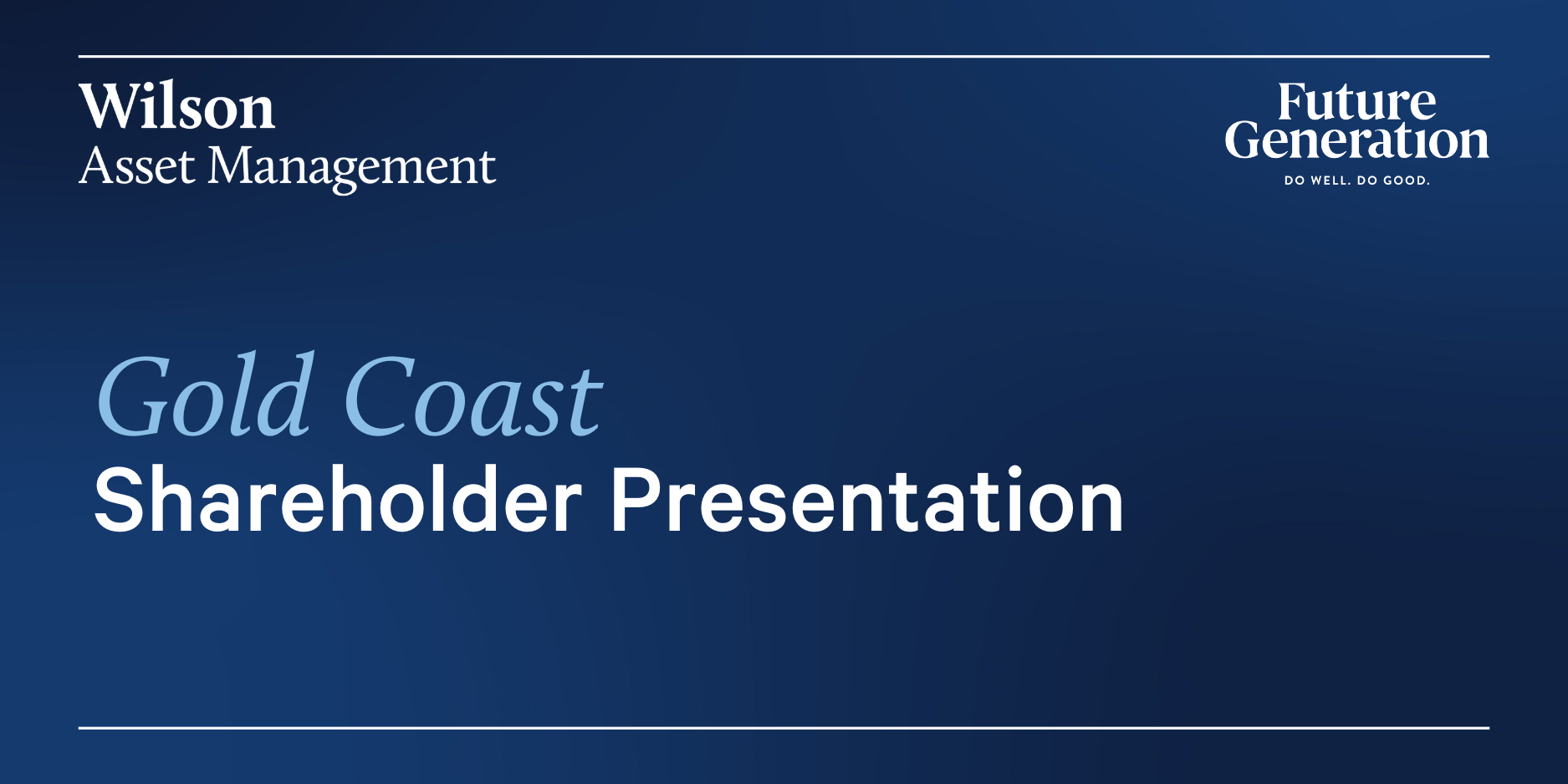 Wilson
Asset Management

Future
Generation
DO WELL. DO GOOD.

Gold Coast
Shareholder Presentation